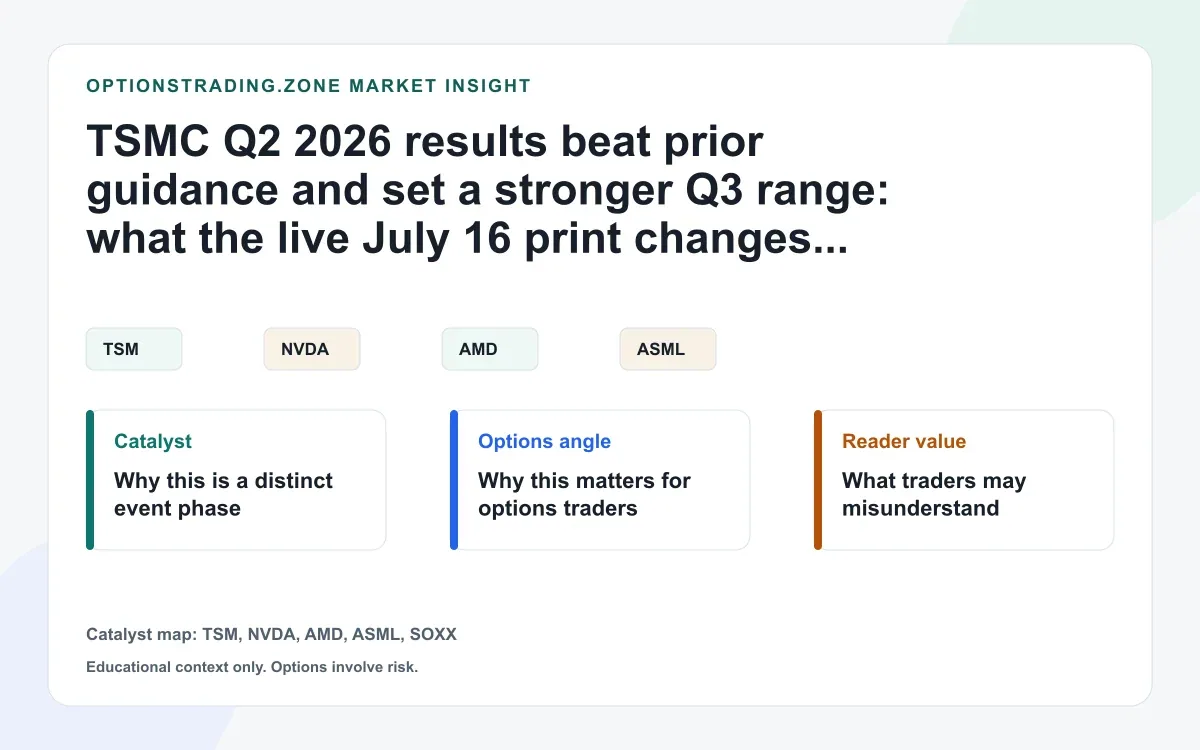 OPTIONSTRADING.ZONE MARKET INSIGHT

TSMC Q2 2026 results beat prior guidance and set a stronger Q3 range: what the live July 16 print changes...

TSM

NVDA

AMD

ASML

Catalyst

Why this is a distinct event phase

Options angle

Why this matters for options traders

Reader value

What traders may misunderstand

Catalyst map: TSM, NVDA, AMD, ASML, SOXX

Educational context only. Options involve risk.